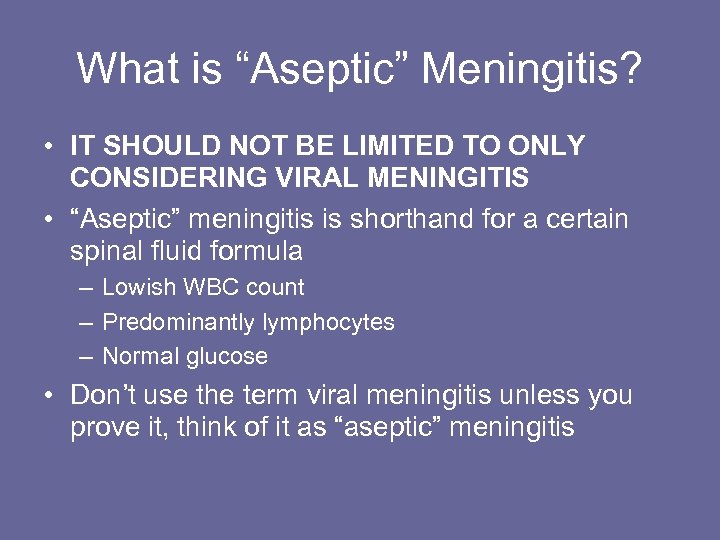 What is “Aseptic” Meningitis?

• IT SHOULD NOT BE LIMITED TO ONLY CONSIDERING VIRAL MENINGITIS
• “Aseptic” meningitis is shorthand for a certain spinal fluid formula
– Lowish WBC count
– Predominantly lymphocytes
– Normal glucose
• Don’t use the term viral meningitis unless you prove it, think of it as “aseptic” meningitis